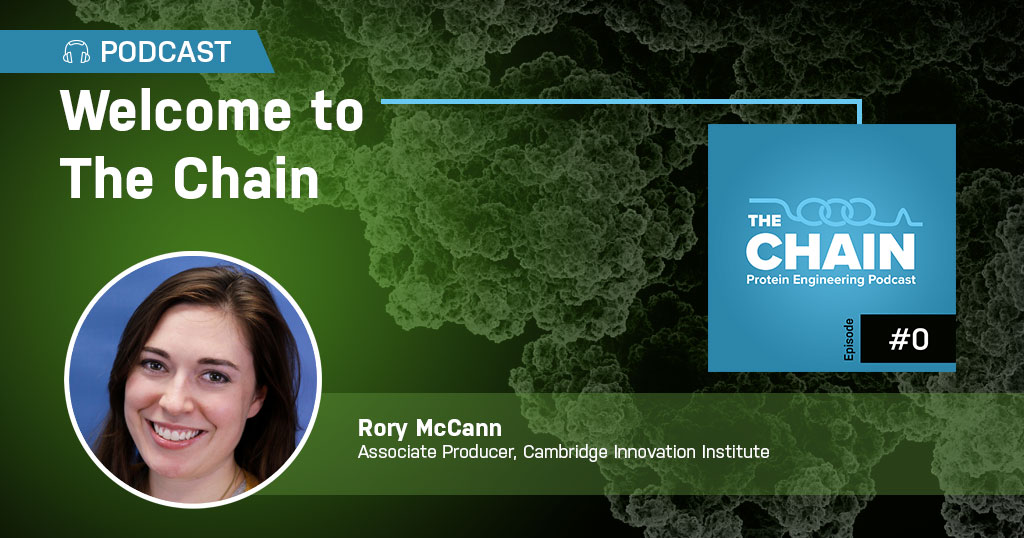 PODCAST

Welcome to The Chain

THE CHAIN
Protein Engineering Podcast

Episode #0

Rory McCann
Associate Producer, Cambridge Innovation Institute